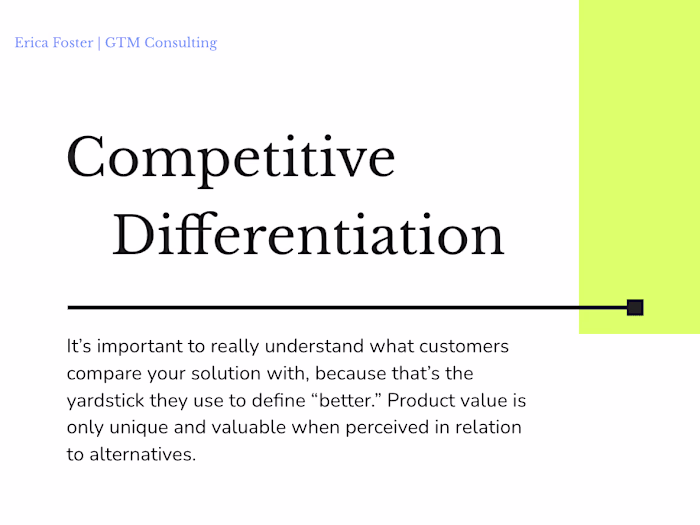 Erica Foster | GTM Consulting

Competitive Differentiation

It’s important to really understand what customers compare your solution with, because that’s the yardstick they use to define “better.” Product value is only unique and valuable when perceived in relation to alternatives.